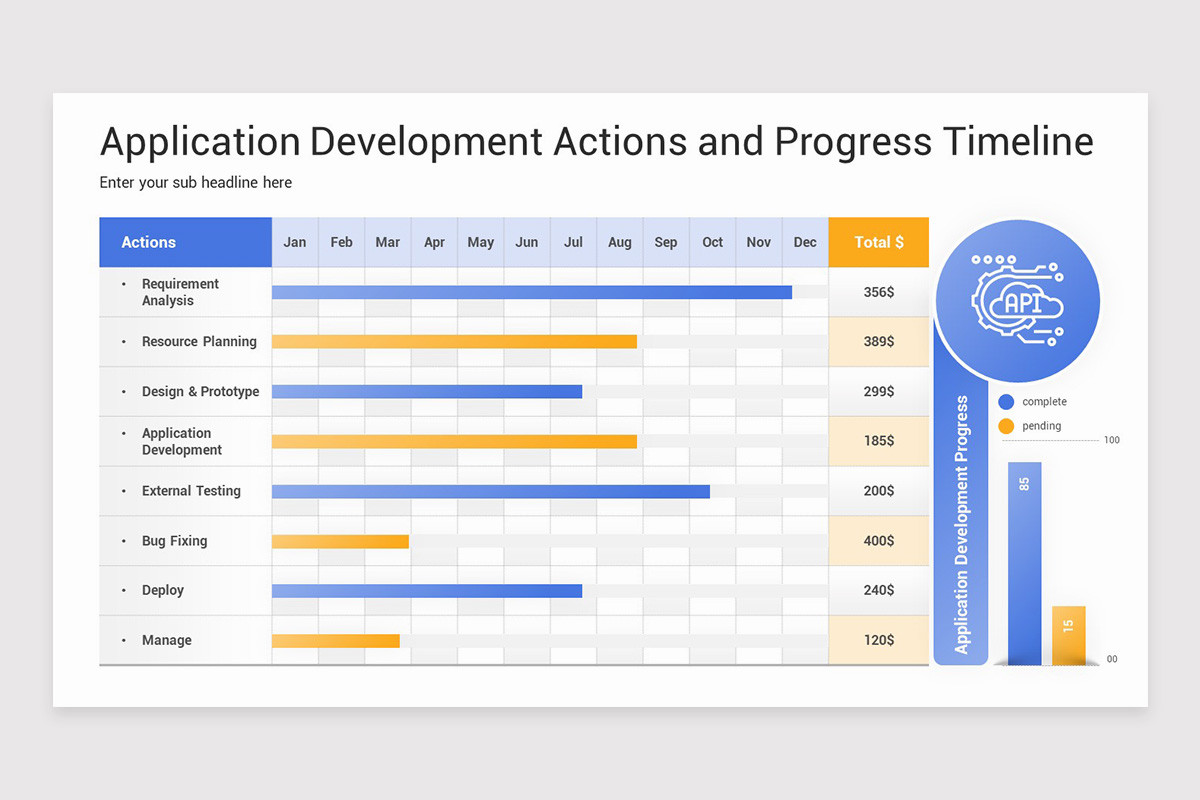 Application Development Actions and Progress Timeline

Enter your sub headline here

| Actions | Jan | Feb | Mar | Apr | May | Jun | Jul | Aug | Sep | Oct | Nov | Dec | Total $ |
|---|---|---|---|---|---|---|---|---|---|---|---|---|---|
| • Requirement Analysis | | | | | | | | | | | | | 356$ |
| • Resource Planning | | | | | | | | | | | | | 389$ |
| • Design & Prototype | | | | | | | | | | | | | 299$ |
| • Application Development | | | | | | | | | | | | | 185$ |
| • External Testing | | | | | | | | | | | | | 200$ |
| • Bug Fixing | | | | | | | | | | | | | 400$ |
| • Deploy | | | | | | | | | | | | | 240$ |
| • Manage | | | | | | | | | | | | | 120$ |

API

Application Development Progress

complete
pending

100
85
15
00